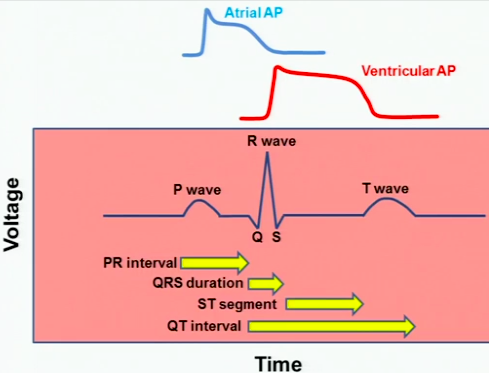 Atrial AP

Ventricular AP

Voltage

R wave

P wave

T wave

Q S

PR interval

QRS duration

ST segment

QT interval

Time